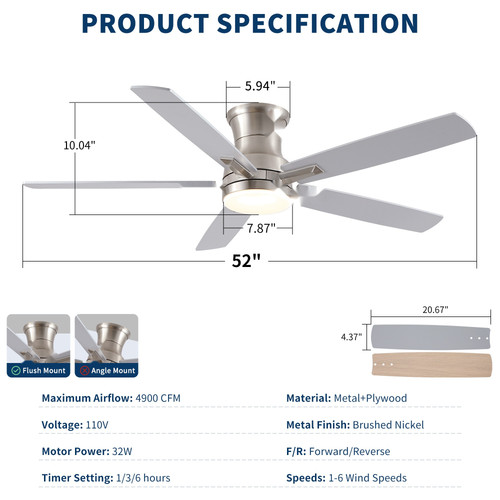 PRODUCT SPECIFICATION

5.94"

10.04"

7.87"

52"

Flush Mount

Angle Mount

20.67"

4.37"

Maximum Airflow: 4900 CFM

Voltage: 110V

Motor Power: 32W

Timer Setting: 1/3/6 hours

Material: Metal+Plywood

Metal Finish: Brushed Nickel

F/R: Forward/Reverse

Speeds: 1-6 Wind Speeds